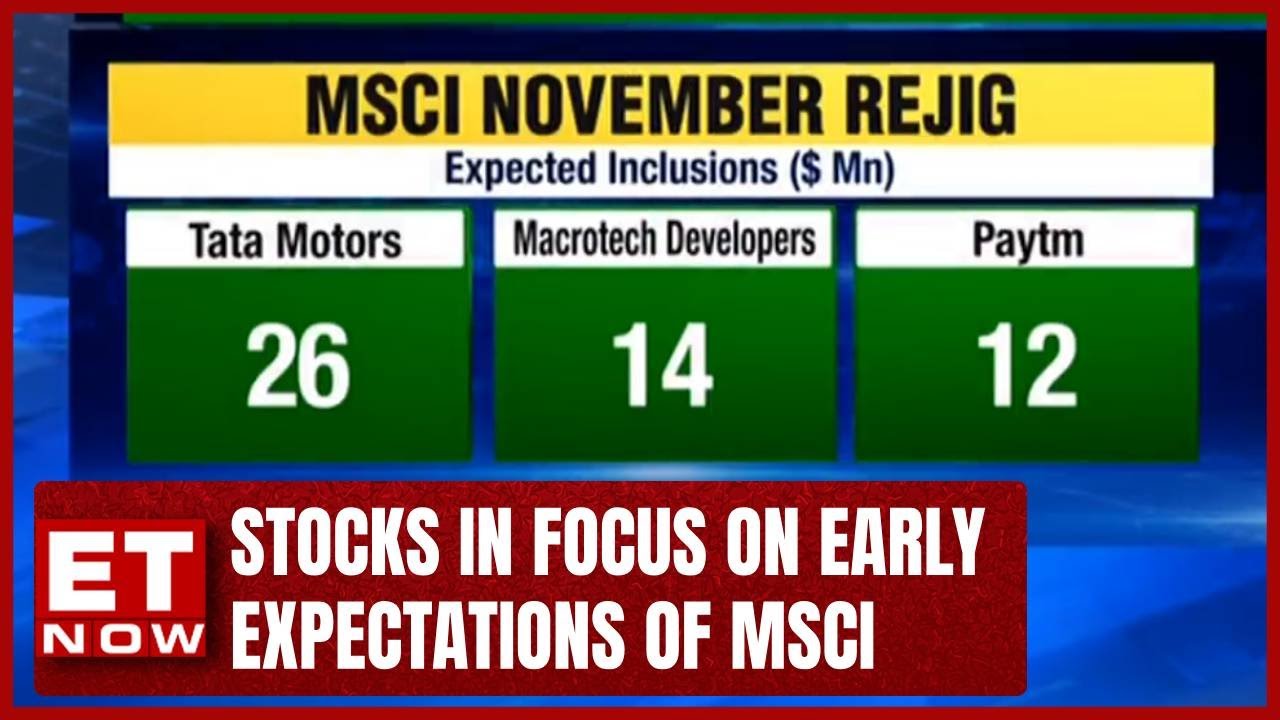 MSCI NOVEMBER REJIG
Expected Inclusions ($ Mn)

| Tata Motors | Macrotech Developers | Paytm |
|---|---|---|
| 26 | 14 | 12 |

ET NOW

STOCKS IN FOCUS ON EARLY EXPECTATIONS OF MSCI